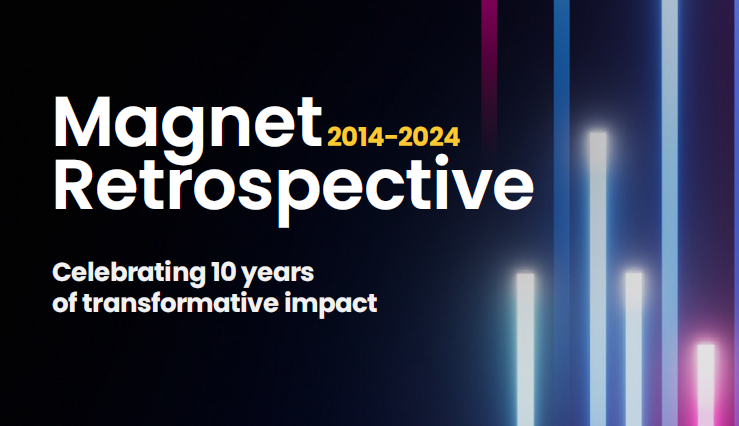 Magnet 2014-2024
Retrospective

Celebrating 10 years of transformative impact